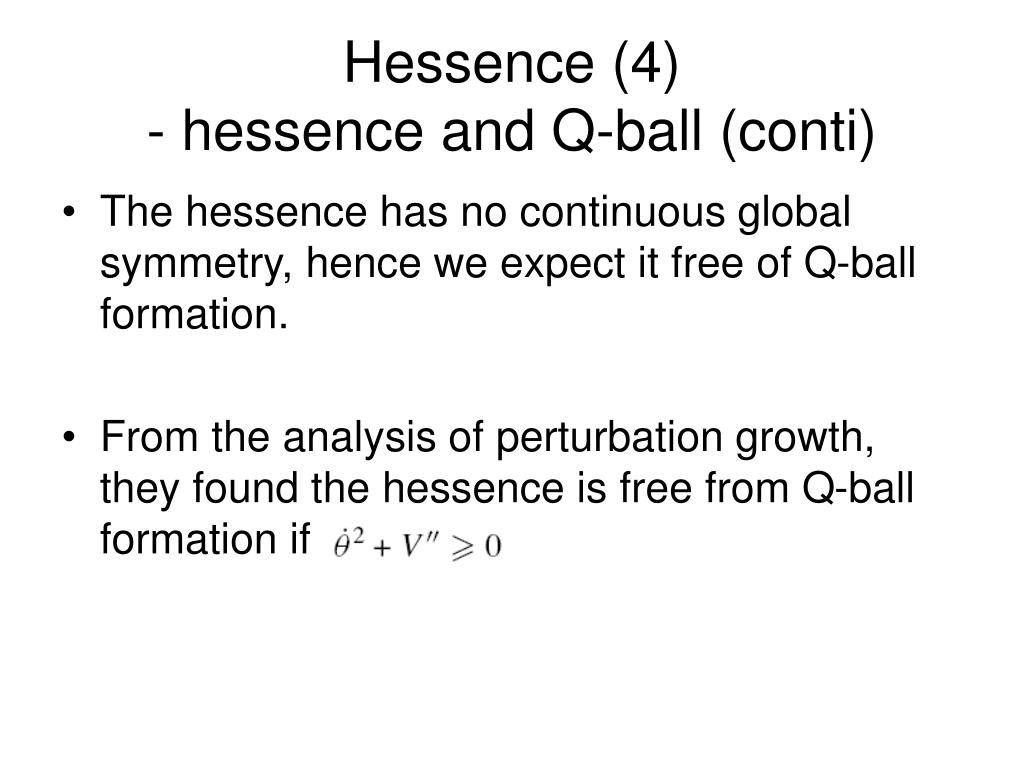 Hessence (4)
- hessence and Q-ball (conti)

• The hessence has no continuous global symmetry, hence we expect it free of Q-ball formation.

• From the analysis of perturbation growth, they found the hessence is free from Q-ball formation if $\dot{\theta}^2 + V'' \geqslant 0$